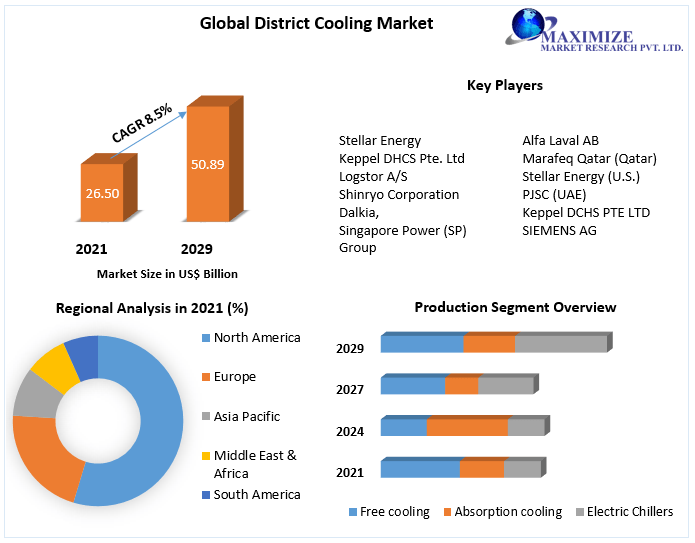 Global District Cooling Market

MAXIMIZE
MARKET RESEARCH PVT. LTD.

CAGR 8.5%

26.50

50.89

2021

2029

Market Size in US$ Billion

Key Players

Stellar Energy
Keppel DHCS Pte. Ltd
Logstor A/S
Shinryo Corporation
Dalkia,
Singapore Power (SP) Group

Alfa Laval AB
Marafeq Qatar (Qatar)
Stellar Energy (U.S.)
PJSC (UAE)
Keppel DCHS PTE LTD
SIEMENS AG

Regional Analysis in 2021 (%)

North America
Europe
Asia Pacific
Middle East & Africa
South America

Production Segment Overview

2029
2027
2024
2021

Free cooling
Absorption cooling
Electric Chillers